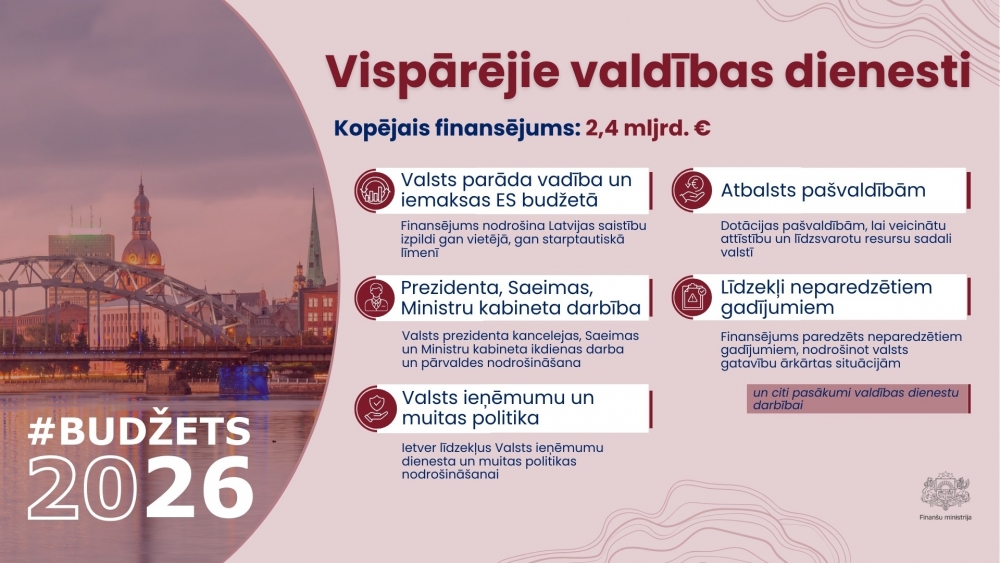 Vispārējie valdības dienesti

Kopējais finansējums: 2,4 mljrd. €

Valsts parāda vadība un iemaksas ES budžetā

Finansējums nodrošina Latvijas saistību izpildi gan vietējā, gan starptautiskā līmenī

Prezidenta, Saeimas, Ministru kabineta darbība

Valsts prezidenta kancelejas, Saeimas un Ministru kabineta ikdienas darba un pārvaldes nodrošināšana

Valsts ieņēmumu un muitas politika

Ietver līdzekļus Valsts ieņēmumu dienesta un muitas politikas nodrošināšanai

Atbalsts pašvaldībām

Dotācijas pašvaldībām, lai veicinātu attīstību un līdzsvarotu resursu sadali valstī

Līdzekļi neparedzētiem gadījumiem

Finansējums paredzēts neparedzētiem gadījumiem, nodrošinot valsts gatavību ārkārtas situācijām

un citi pasākumi valdības dienestu darbībai

#BUDŽETS 2026

Finanšu ministrija